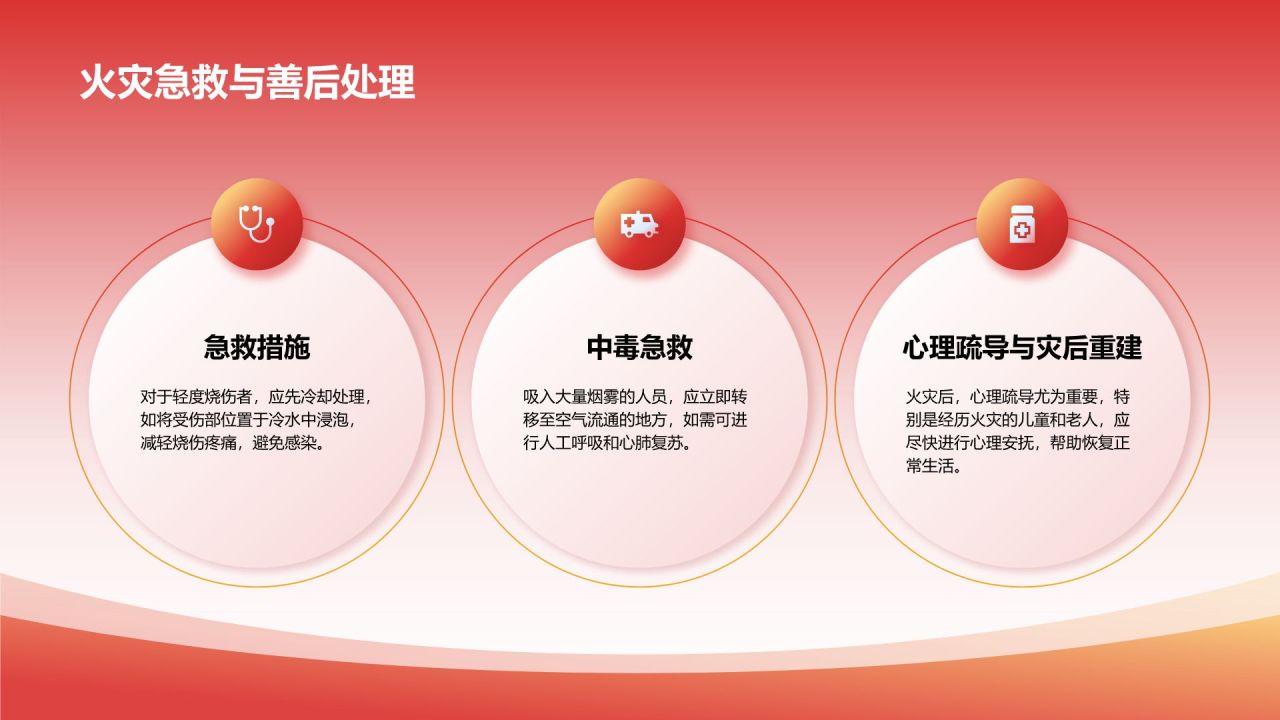 火灾急救与善后处理

急救措施

对于轻度烧伤者，应先冷却处理，如将受伤部位置于冷水中浸泡，减轻烧伤疼痛，避免感染。

中毒急救

吸入大量烟雾的人员，应立即转移至空气流通的地方，如需可进行人工呼吸和心肺复苏。

心理疏导与灾后重建

火灾后，心理疏导尤为重要，特别是经历火灾的儿童和老人，应尽快进行心理安抚，帮助恢复正常生活。